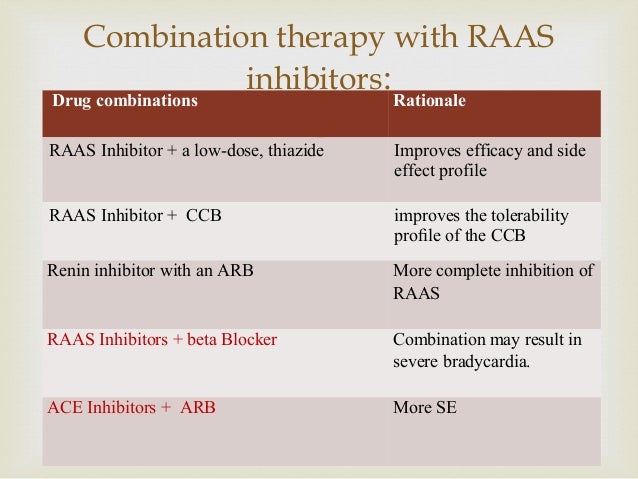 Combination therapy with RAAS inhibitors:

| Drug combinations | Rationale |
|---|---|
| RAAS Inhibitor + a low-dose, thiazide | Improves efficacy and side effect profile |
| RAAS Inhibitor + CCB | improves the tolerability profile of the CCB |
| Renin inhibitor with an ARB | More complete inhibition of RAAS |
| RAAS Inhibitors + beta Blocker | Combination may result in severe bradycardia. |
| ACE Inhibitors + ARB | More SE |